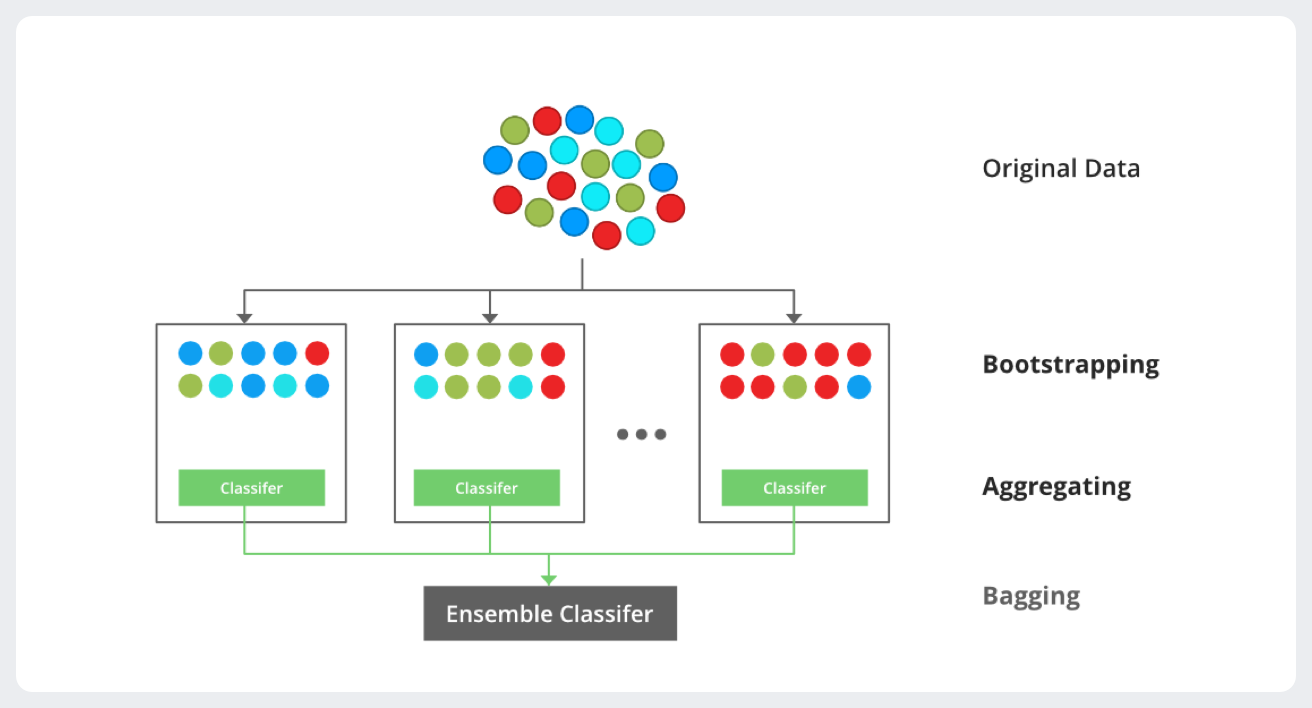 Original Data

Bootstrapping

Classifer

Classifer

Classifer

Aggregating

Ensemble Classifer

Bagging